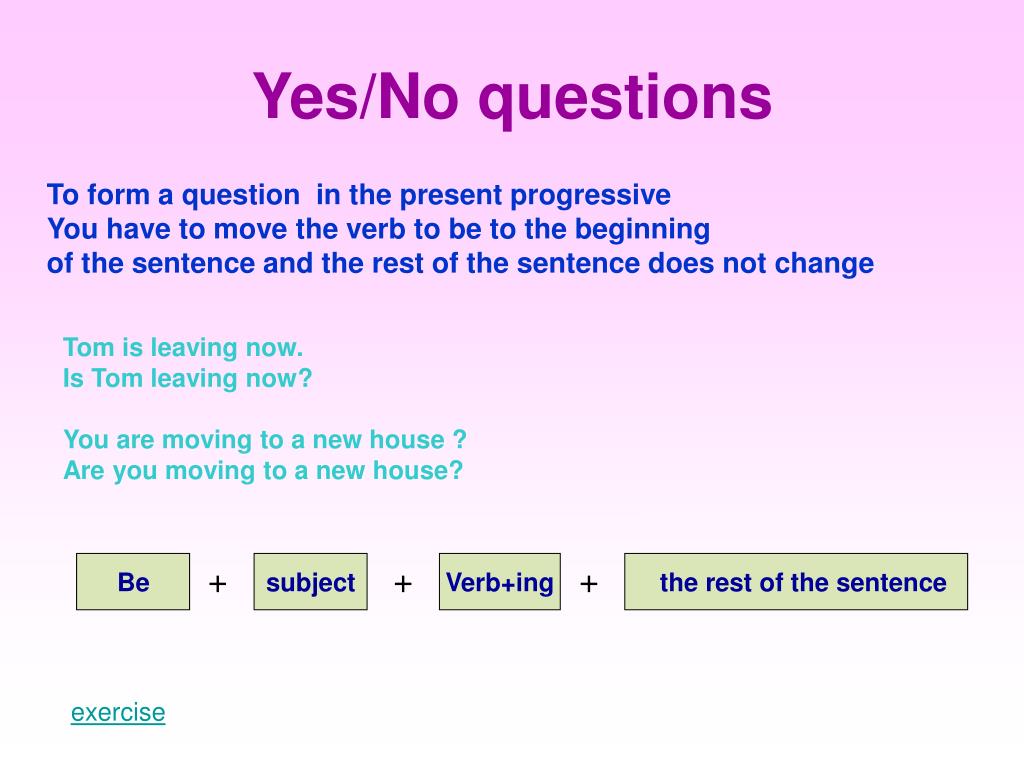 Yes/No questions

To form a question in the present progressive
You have to move the verb to be to the beginning
of the sentence and the rest of the sentence does not change

Tom is leaving now.
Is Tom leaving now?

You are moving to a new house ?
Are you moving to a new house?

Be + subject + Verb+ing + the rest of the sentence

exercise